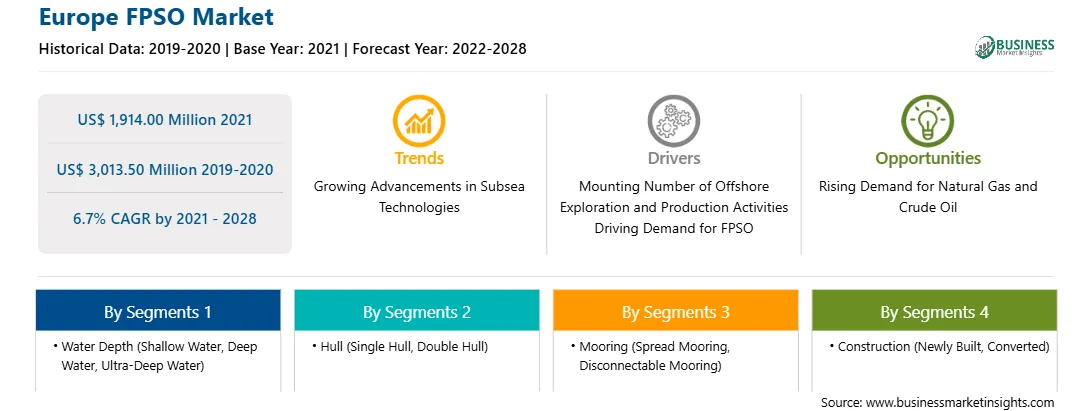 Europe FPSO Market

Historical Data: 2019-2020 | Base Year: 2021 | Forecast Year: 2022-2028

BUSINESS Market Insights

US$ 1,914.00 Million 2021

US$ 3,013.50 Million 2019-2020

6.7% CAGR by 2021 - 2028

Trends

Growing Advancements in Subsea Technologies

Drivers

Mounting Number of Offshore Exploration and Production Activities Driving Demand for FPSO

Opportunities

Rising Demand for Natural Gas and Crude Oil

By Segments 1

• Water Depth (Shallow Water, Deep Water, Ultra-Deep Water)

By Segments 2

• Hull (Single Hull, Double Hull)

By Segments 3

• Mooring (Spread Mooring, Disconnectable Mooring)

By Segments 4

• Construction (Newly Built, Converted)

Source: www.businessmarketinsights.com